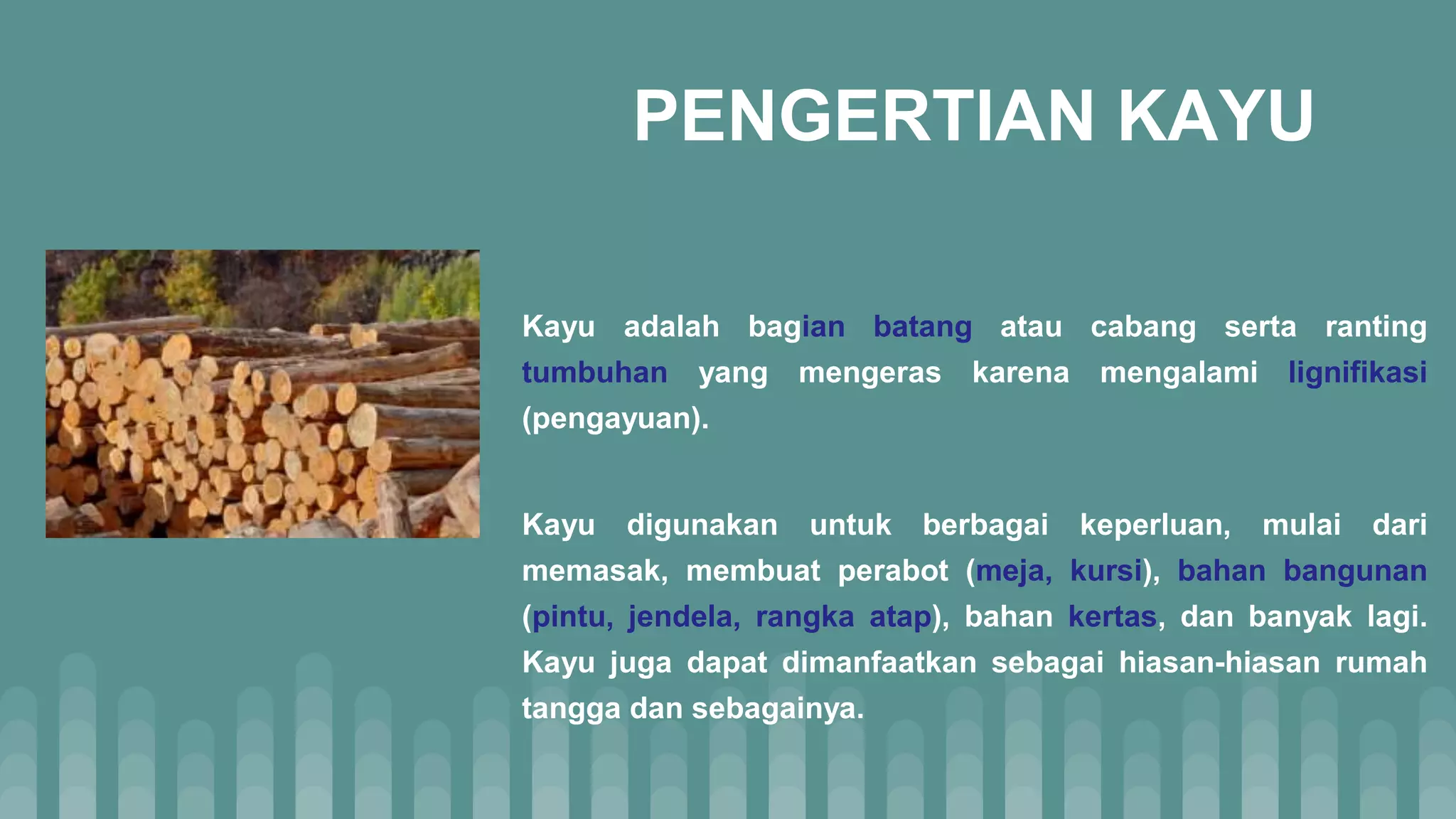 PENGERTIAN KAYU

Kayu adalah bagian batang atau cabang serta ranting tumbuhan yang mengeras karena mengalami lignifikasi (pengayuan).

Kayu digunakan untuk berbagai keperluan, mulai dari memasak, membuat perabot (meja, kursi), bahan bangunan (pintu, jendela, rangka atap), bahan kertas, dan banyak lagi. Kayu juga dapat dimanfaatkan sebagai hiasan-hiasan rumah tangga dan sebagainya.